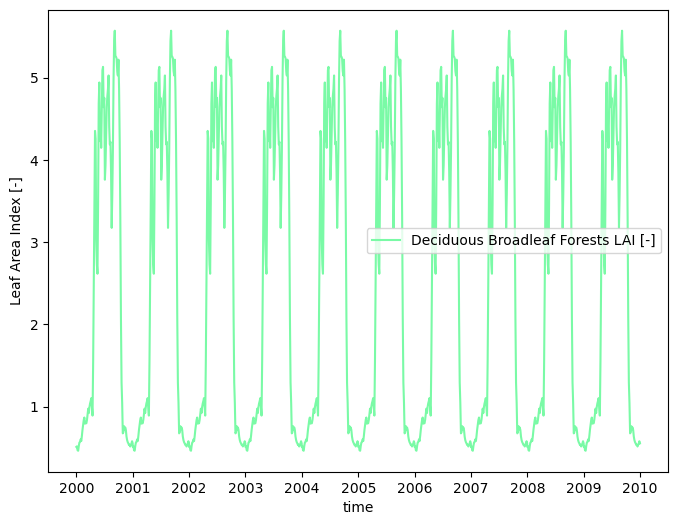 Leaf Area Index [-]

5
4
3
2
1

Deciduous Broadleaf Forests LAI [-]

2000 2001 2002 2003 2004 2005 2006 2007 2008 2009 2010
time